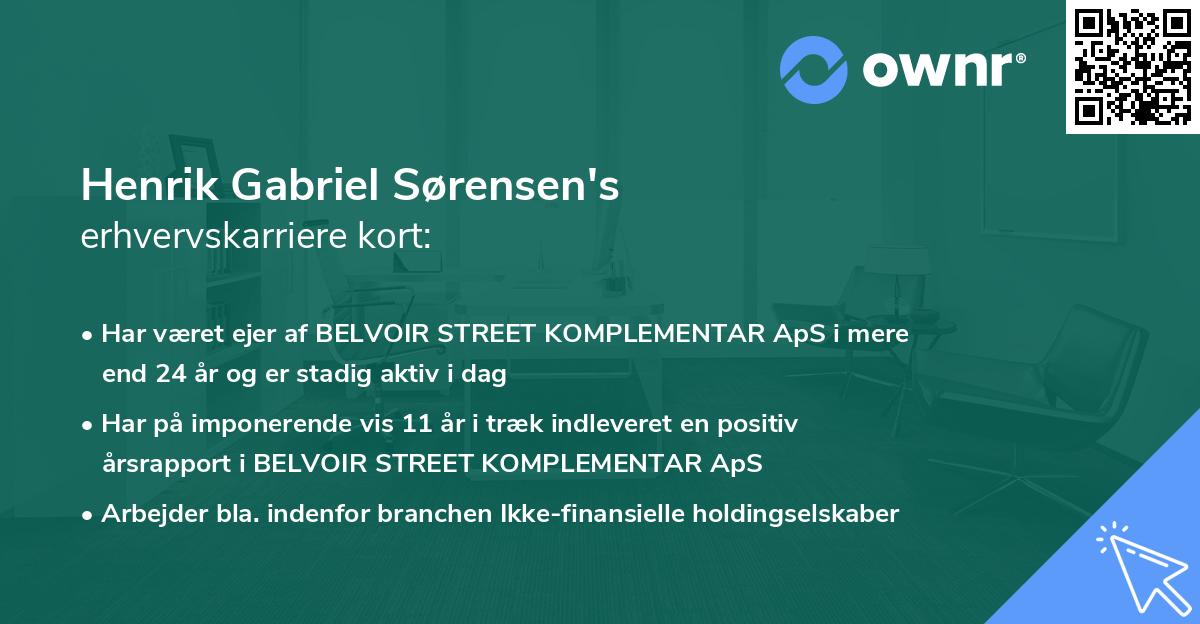 ownr®

Henrik Gabriel Sørensen's
erhvervskarriere kort:

• Har været ejer af BELVOIR STREET KOMPLEMENTAR ApS i mere end 24 år og er stadig aktiv i dag

• Har på imponerende vis 11 år i træk indleveret en positiv årsrapport i BELVOIR STREET KOMPLEMENTAR ApS

• Arbejder bla. indenfor branchen Ikke-finansielle holdingselskaber